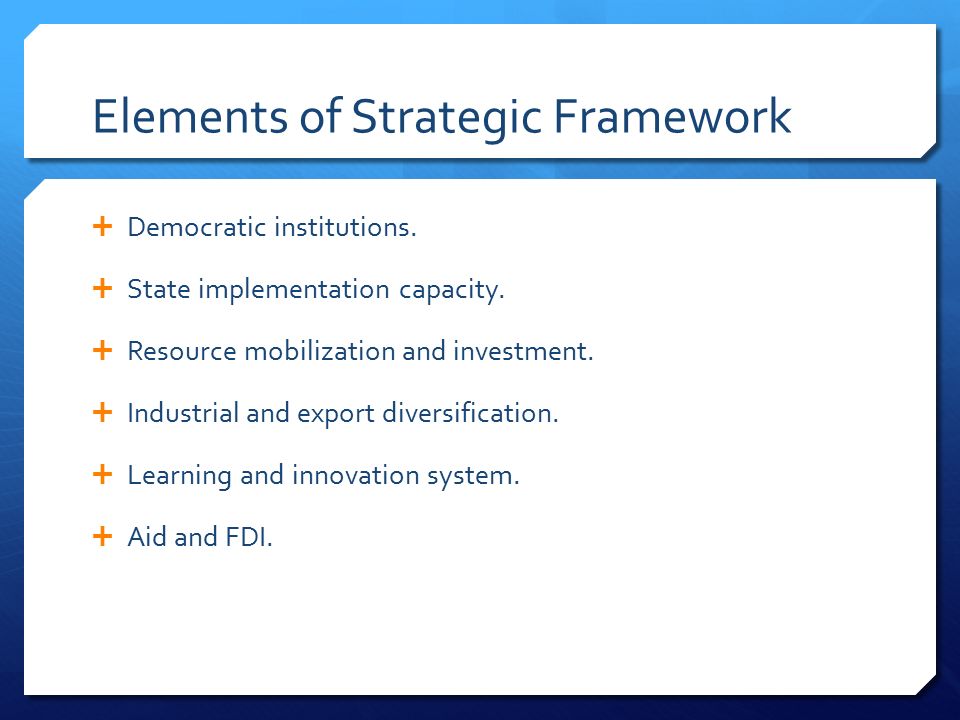 Elements of Strategic Framework

+ Democratic institutions.

+ State implementation capacity.

+ Resource mobilization and investment.

+ Industrial and export diversification.

+ Learning and innovation system.

+ Aid and FDI.